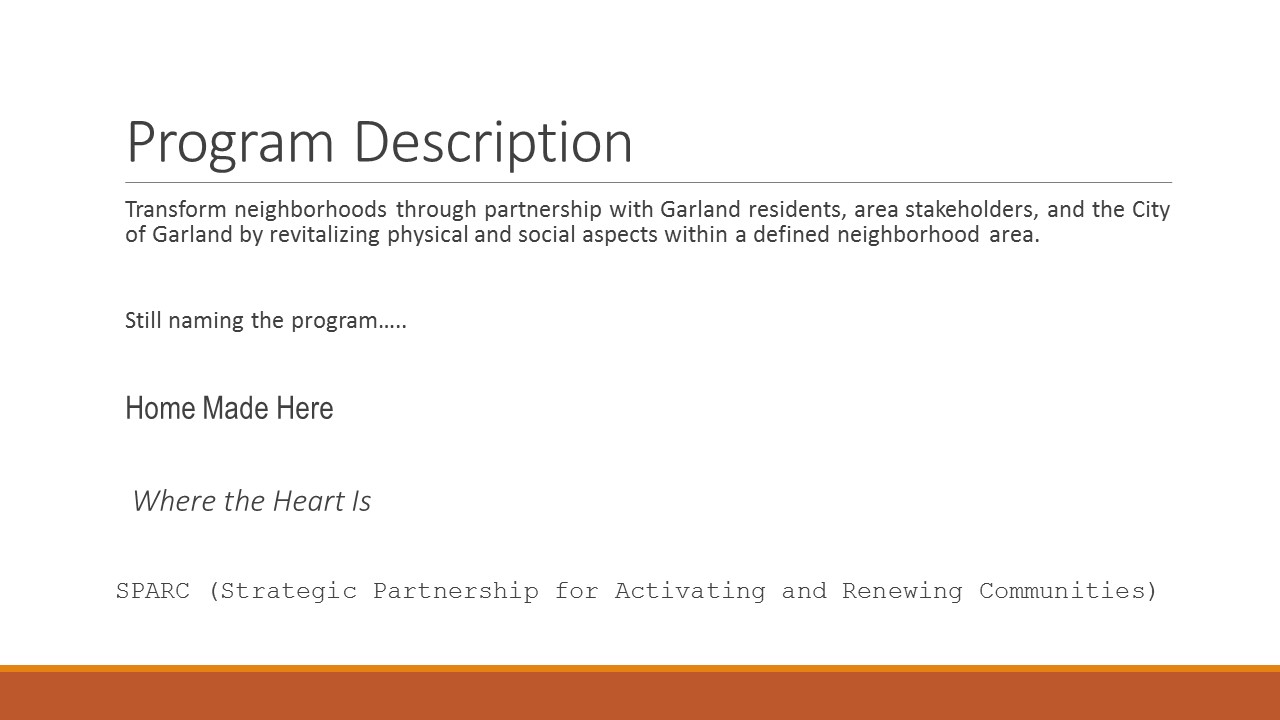 Program Description

Transform neighborhoods through partnership with Garland residents, area stakeholders, and the City of Garland by revitalizing physical and social aspects within a defined neighborhood area.

Still naming the program…..

Home Made Here

Where the Heart Is

SPARC (Strategic Partnership for Activating and Renewing Communities)